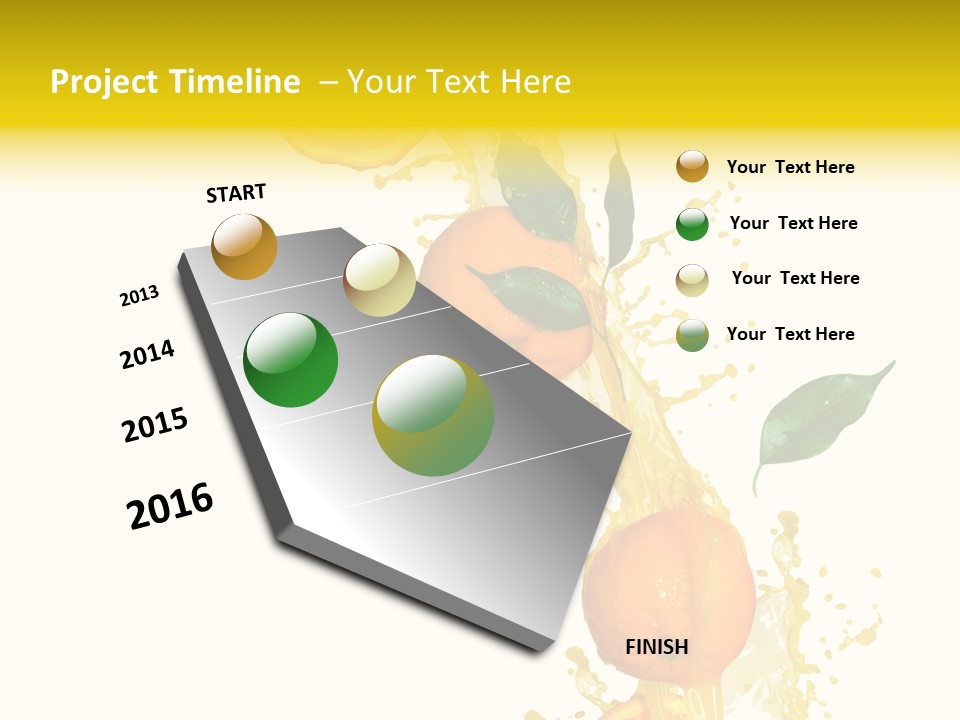 Project Timeline – Your Text Here

START

2013

2014

2015

2016

FINISH

Your Text Here

Your Text Here

Your Text Here

Your Text Here